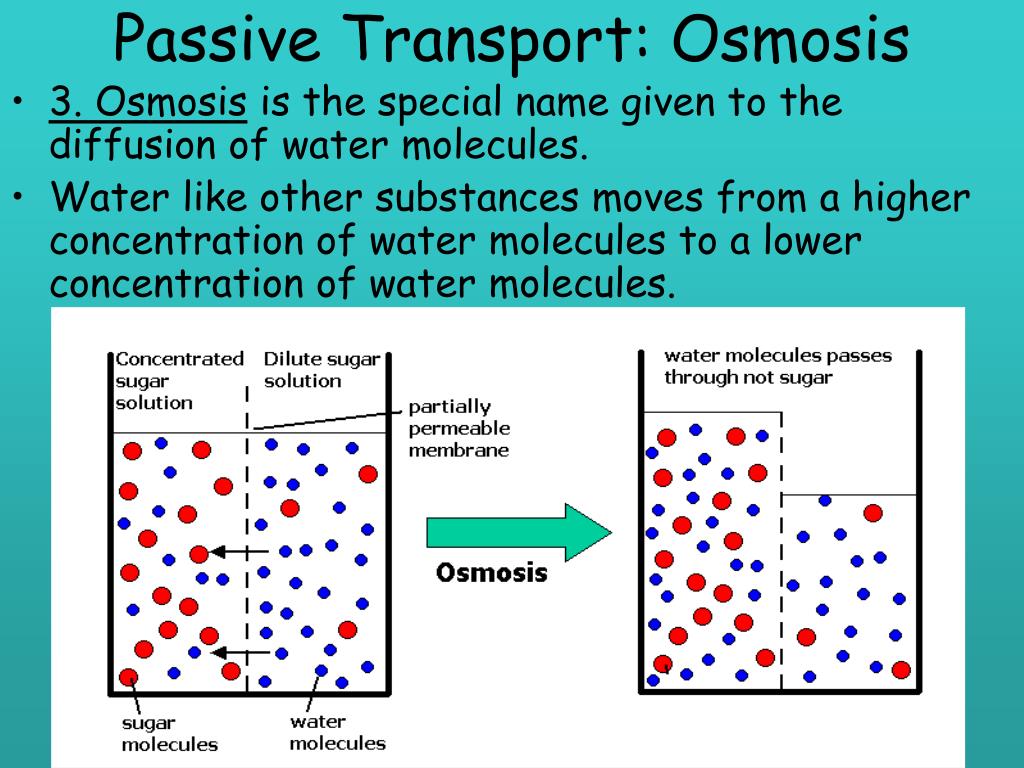 Passive Transport: Osmosis

• 3. Osmosis is the special name given to the diffusion of water molecules.

• Water like other substances moves from a higher concentration of water molecules to a lower concentration of water molecules.

Concentrated sugar solution

Dilute sugar solution

partially permeable membrane

sugar molecules

water molecules

Osmosis

water molecules passes through not sugar